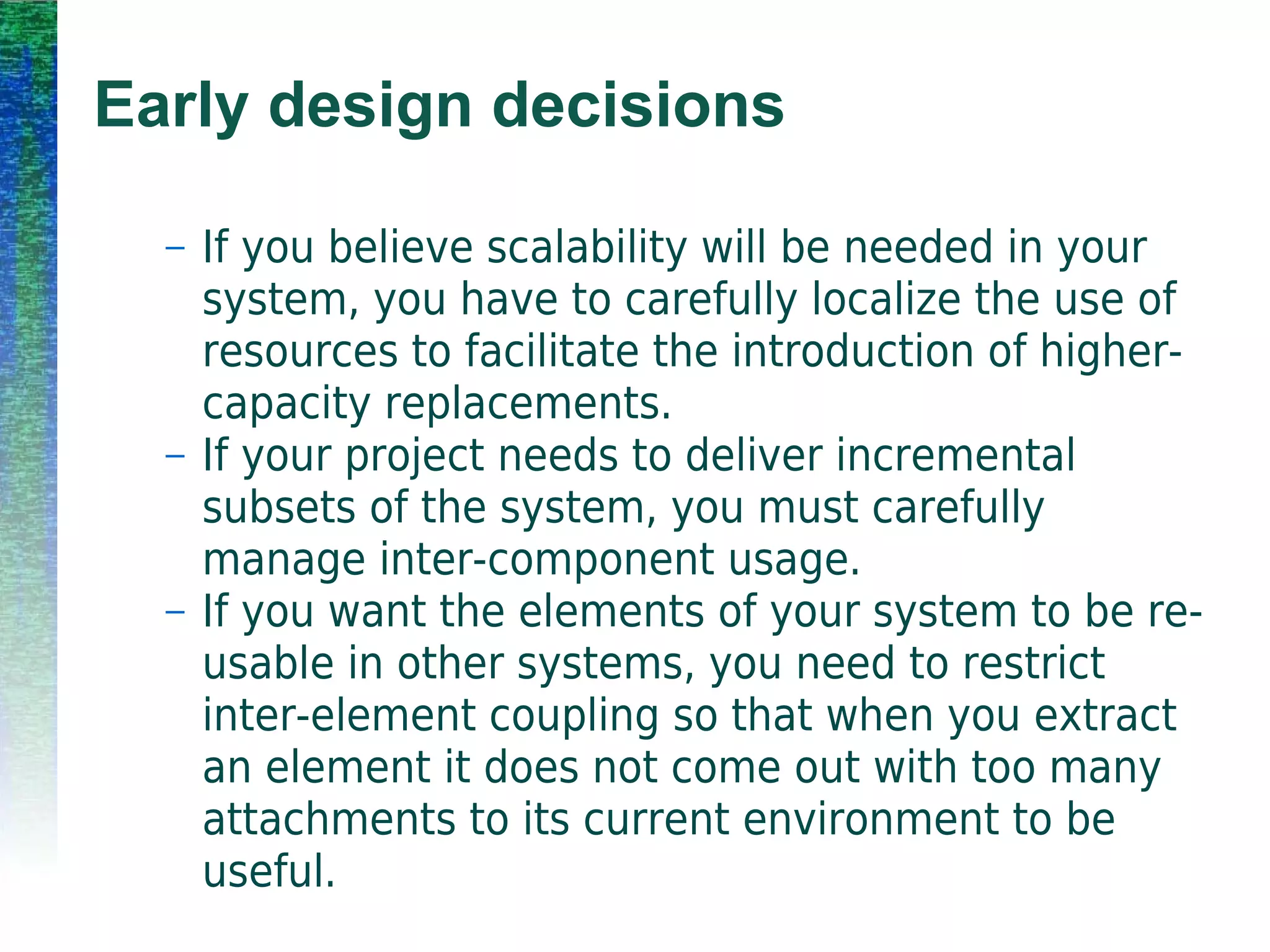 Early design decisions

– If you believe scalability will be needed in your system, you have to carefully localize the use of resources to facilitate the introduction of higher-capacity replacements.
– If your project needs to deliver incremental subsets of the system, you must carefully manage inter-component usage.
– If you want the elements of your system to be re-usable in other systems, you need to restrict inter-element coupling so that when you extract an element it does not come out with too many attachments to its current environment to be useful.